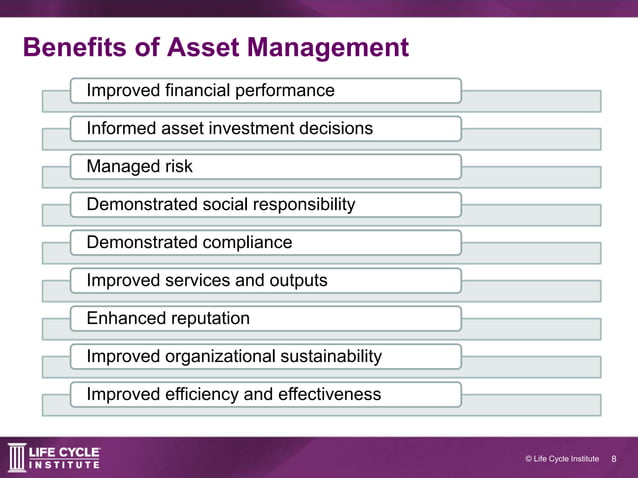 Benefits of Asset Management

Improved financial performance

Informed asset investment decisions

Managed risk

Demonstrated social responsibility

Demonstrated compliance

Improved services and outputs

Enhanced reputation

Improved organizational sustainability

Improved efficiency and effectiveness

LIFE CYCLE INSTITUTE

© Life Cycle Institute 8